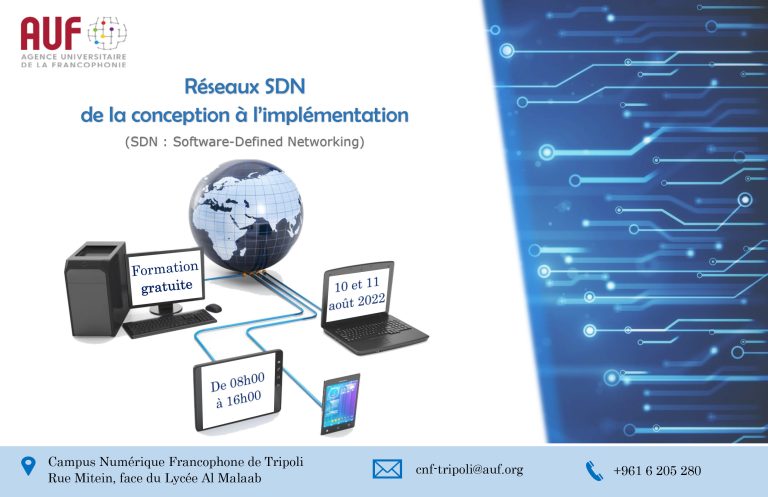 AUF
AGENCE UNIVERSITAIRE DE LA FRANCOPHONIE

Réseaux SDN
de la conception à l'implémentation
(SDN : Software-Defined Networking)

Formation gratuite

10 et 11 août 2022

De 08h00 à 16h00

Campus Numérique Francophone de Tripoli
Rue Mitein, face du Lycée Al Malaab

cnf-tripoli@auf.org

+961 6 205 280